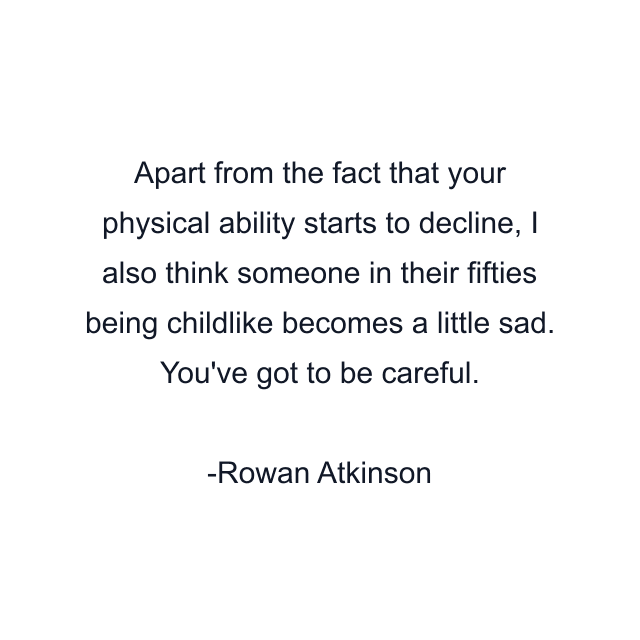 Apart from the fact that your physical ability starts to decline, I also think someone in their fifties being childlike becomes a little sad. You've got to be careful.

-Rowan Atkinson